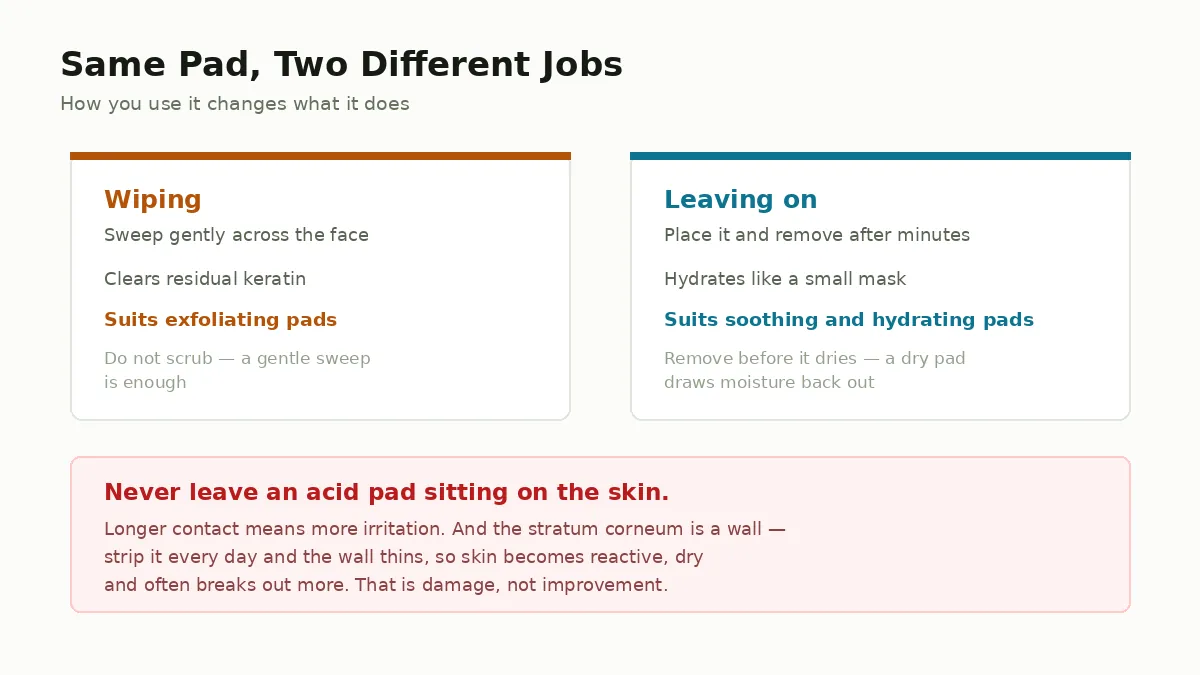 Same Pad, Two Different Jobs

How you use it changes what it does

Wiping

Sweep gently across the face

Clears residual keratin

Suits exfoliating pads

Do not scrub — a gentle sweep is enough

Leaving on

Place it and remove after minutes

Hydrates like a small mask

Suits soothing and hydrating pads

Remove before it dries — a dry pad draws moisture back out

Never leave an acid pad sitting on the skin.

Longer contact means more irritation. And the stratum corneum is a wall — strip it every day and the wall thins, so skin becomes reactive, dry and often breaks out more. That is damage, not improvement.